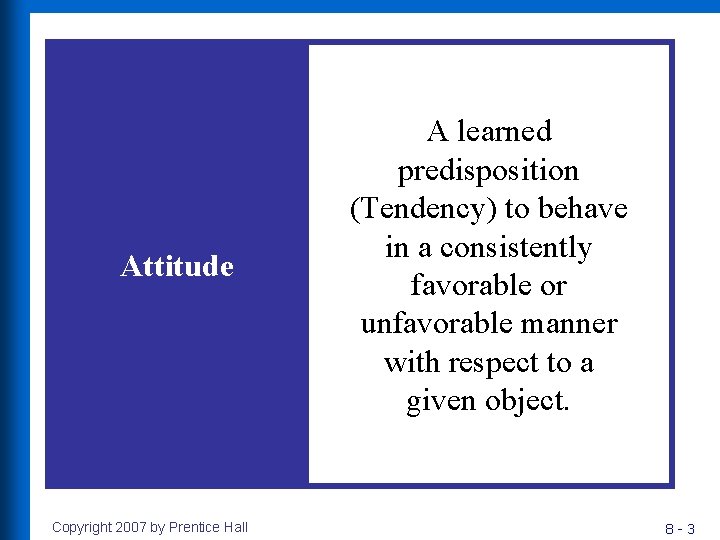 Attitude

A learned predisposition (Tendency) to behave in a consistently favorable or unfavorable manner with respect to a given object.

Copyright 2007 by Prentice Hall

8 - 3